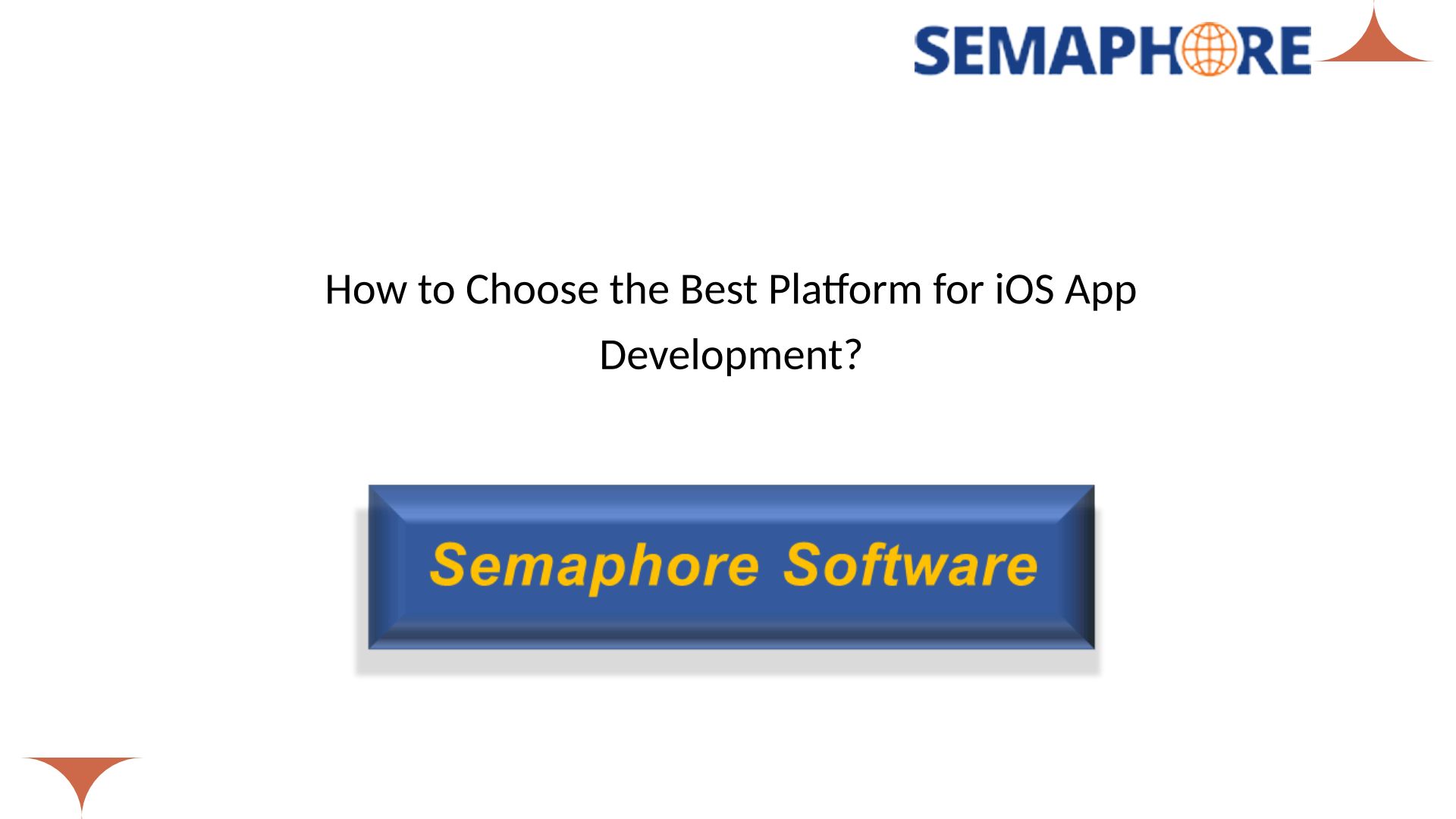 SEMAPHORE

How to Choose the Best Platform for iOS App Development?

Semaphore Software